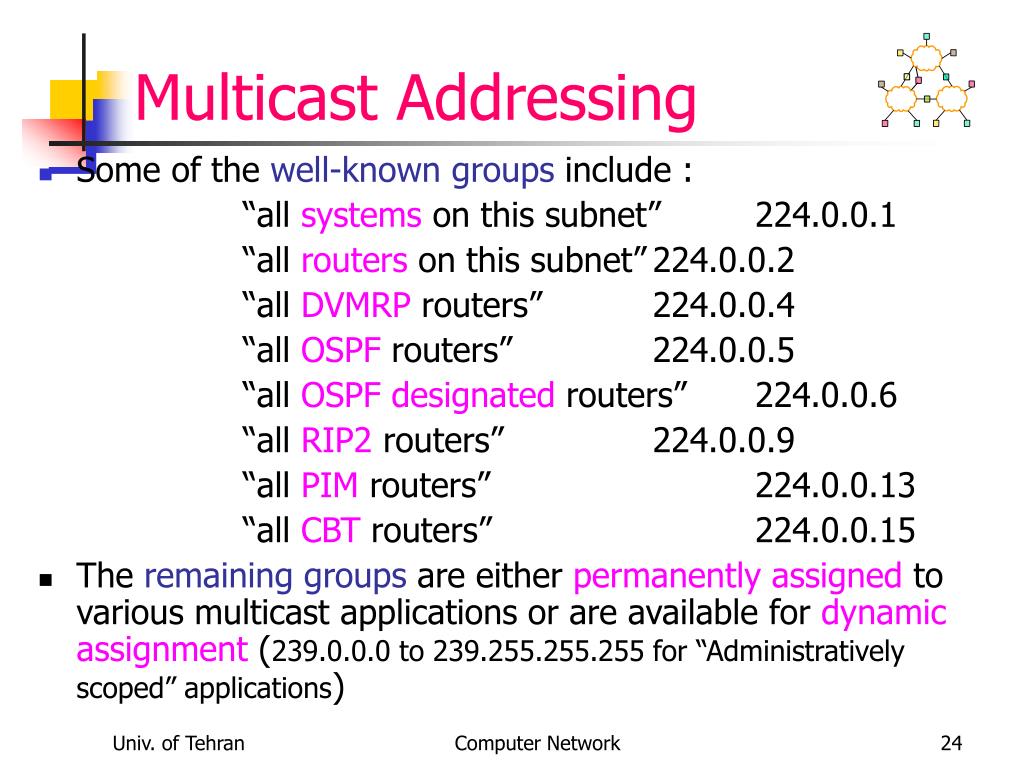 Multicast Addressing

Some of the well-known groups include :
“all systems on this subnet” 224.0.0.1
“all routers on this subnet” 224.0.0.2
“all DVMRP routers” 224.0.0.4
“all OSPF routers” 224.0.0.5
“all OSPF designated routers” 224.0.0.6
“all RIP2 routers” 224.0.0.9
“all PIM routers” 224.0.0.13
“all CBT routers” 224.0.0.15

The remaining groups are either permanently assigned to various multicast applications or are available for dynamic assignment (239.0.0.0 to 239.255.255.255 for “Administratively scoped” applications)

Univ. of Tehran
Computer Network
24